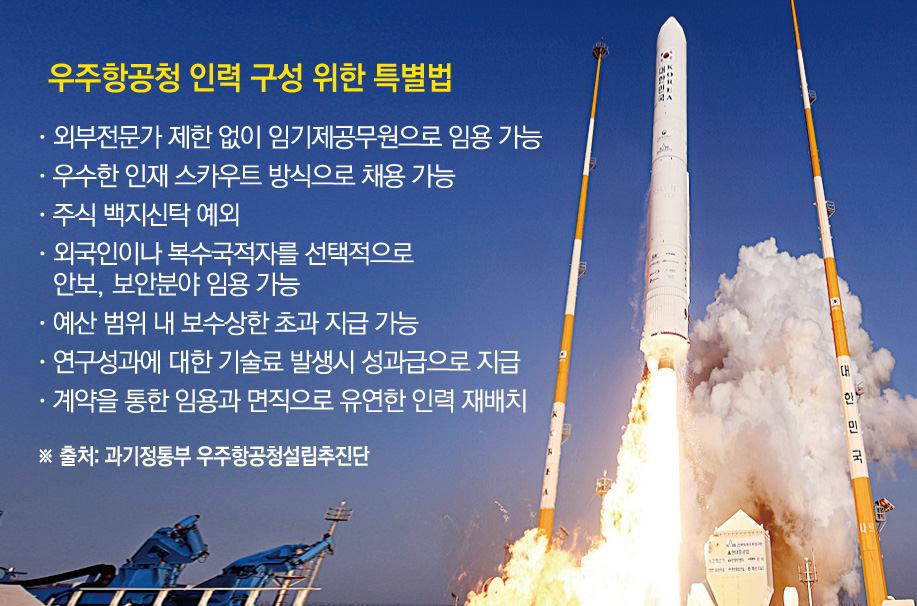 우주항공청 인력 구성 위한 특별법

· 외부전문가 제한 없이 임기제공무원으로 임용 가능
· 우수한 인재 스카우트 방식으로 채용 가능
· 주식 백지신탁 예외
· 외국인이나 복수국적자를 선택적으로 안보, 보안분야 임용 가능
· 예산 범위 내 보수상한 초과 지급 가능
· 연구성과에 대한 기술료 발생시 성과급으로 지급
· 계약을 통한 임용과 면직으로 유연한 인력 재배치

※ 출처: 과기정통부 우주항공청설립추진단

대한민국 KOREA

대한민국